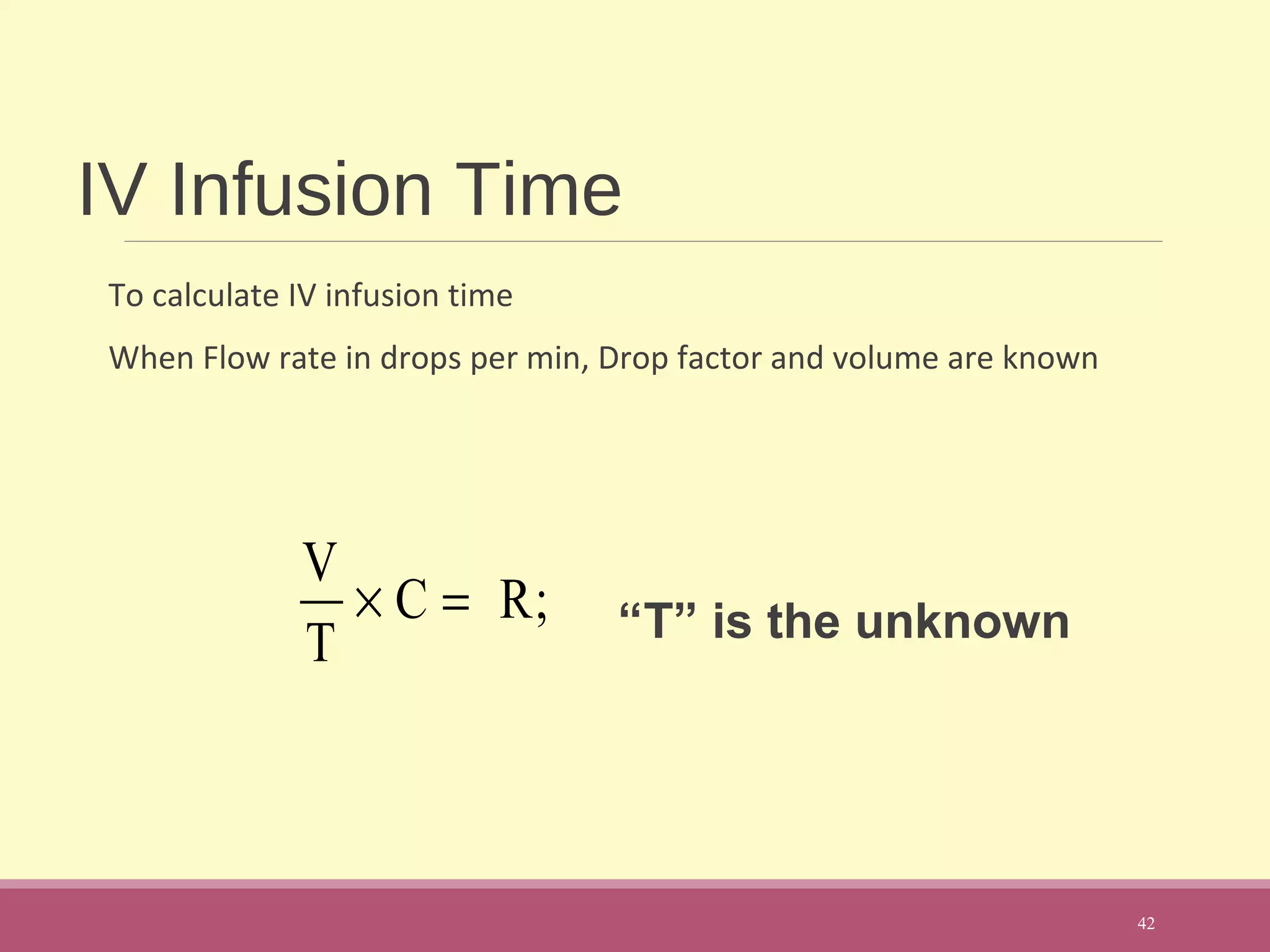 IV Infusion Time

To calculate IV infusion time

When Flow rate in drops per min, Drop factor and volume are known

$\frac{V}{T} \times C = R;$ “T” is the unknown

42